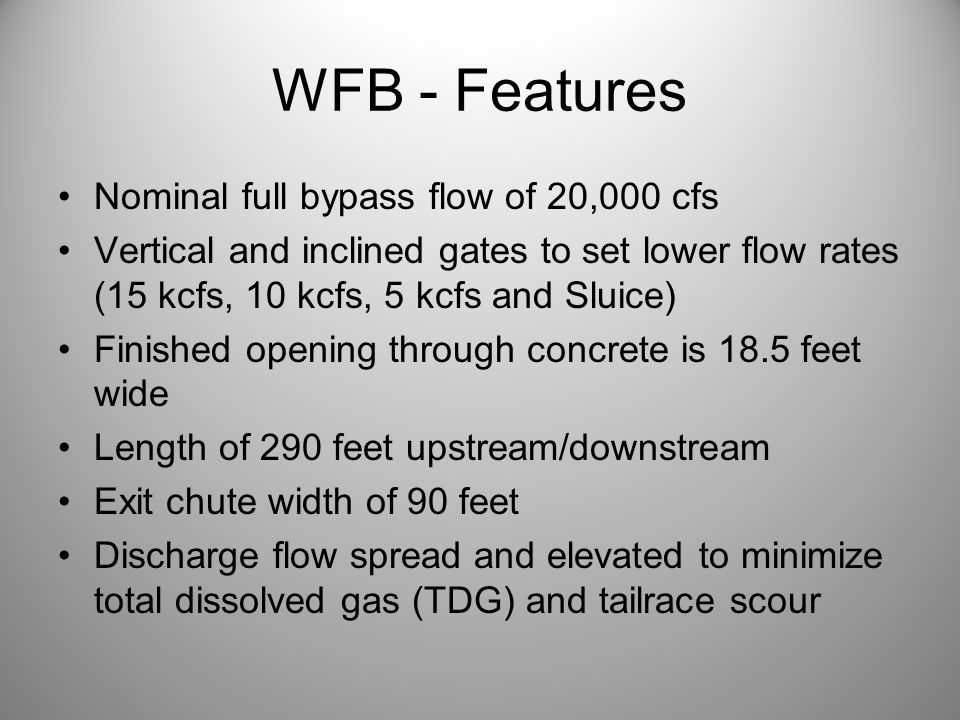 WFB - Features

• Nominal full bypass flow of 20,000 cfs
• Vertical and inclined gates to set lower flow rates (15 kcfs, 10 kcfs, 5 kcfs and Sluice)
• Finished opening through concrete is 18.5 feet wide
• Length of 290 feet upstream/downstream
• Exit chute width of 90 feet
• Discharge flow spread and elevated to minimize total dissolved gas (TDG) and tailrace scour